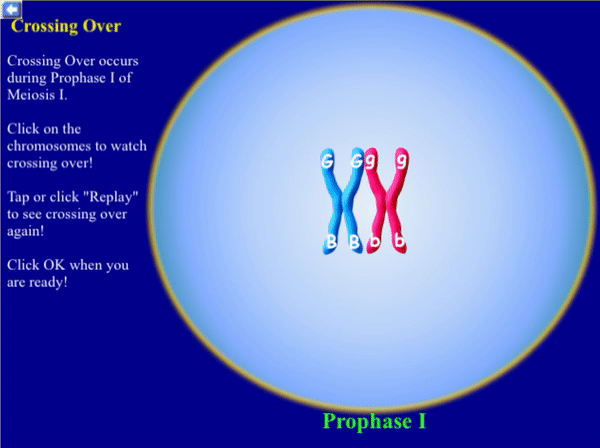 Crossing Over

Crossing Over occurs during Prophase I of Meiosis I.

Click on the chromosomes to watch crossing over!

Tap or click "Replay" to see crossing over again!

Click OK when you are ready!

G G g g

B B b b

Prophase I